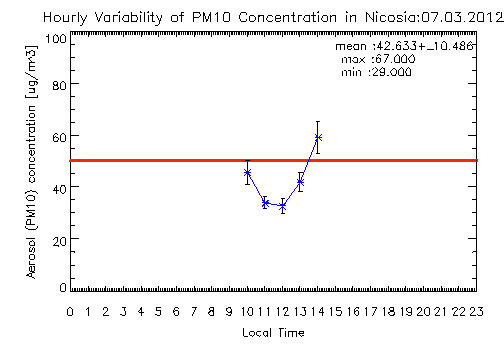 Hourly Variability of PM10 Concentration in Nicosia:07.03.2012

mean :42.633+_10.486
max :67.000
min :29.000

Aerosol (PM10) concentration [ug/m3]

100
80
60
40
20
0

0 1 2 3 4 5 6 7 8 9 10 11 12 13 14 15 16 17 18 19 20 21 22 23

Local Time